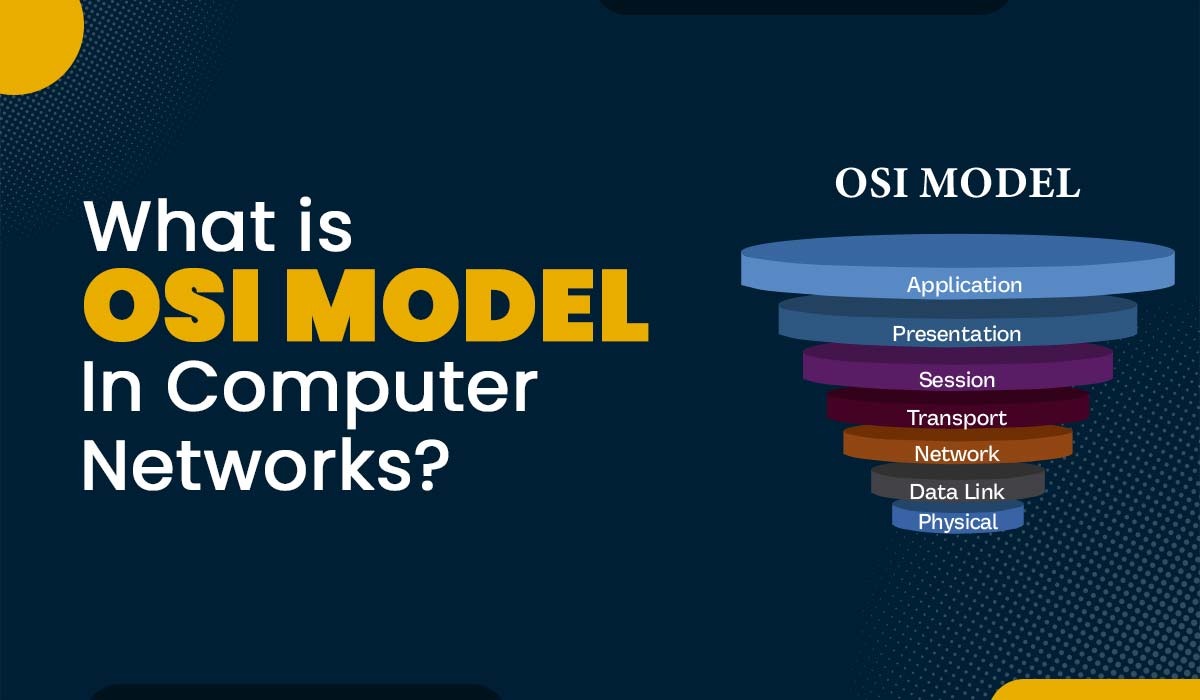 What is
OSI MODEL
In Computer
Networks?

OSI MODEL

Application
Presentation
Session
Transport
Network
Data Link
Physical